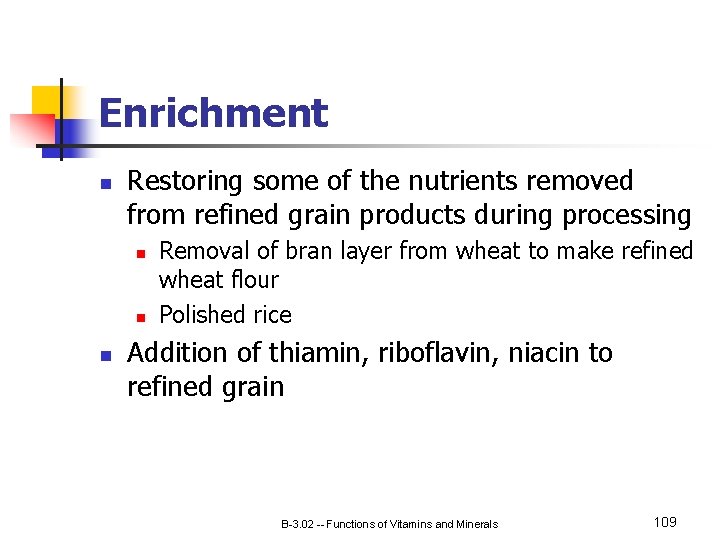 Enrichment

- Restoring some of the nutrients removed from refined grain products during processing
  - Removal of bran layer from wheat to make refined wheat flour
  - Polished rice
- Addition of thiamin, riboflavin, niacin to refined grain

B-3.02 -- Functions of Vitamins and Minerals

109